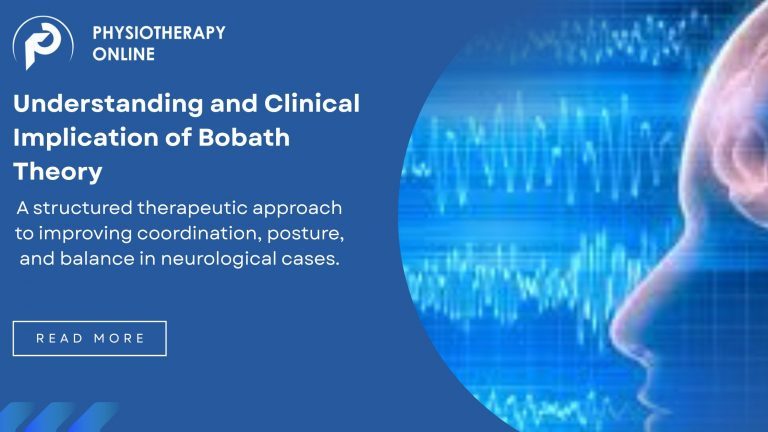 PHYSIOTHERAPY ONLINE

Understanding and Clinical Implication of Bobath Theory

A structured therapeutic approach to improving coordination, posture, and balance in neurological cases.

READ MORE